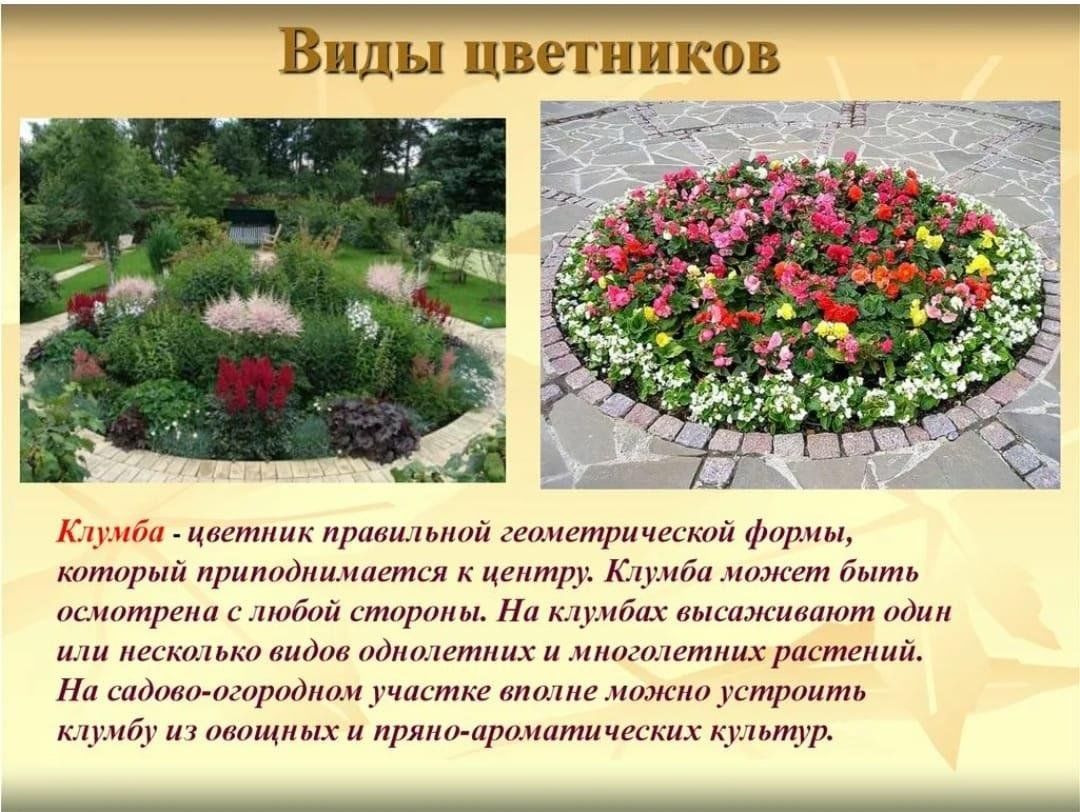 Виды цветников

Клумба - цветник правильной геометрической формы, который приподнимается к центру. Клумба может быть осмотрена с любой стороны. На клумбах высаживают один или несколько видов однолетних и многолетних растений. На садово-огородном участке вполне можно устроить клумбу из овощных и пряно-ароматических культур.